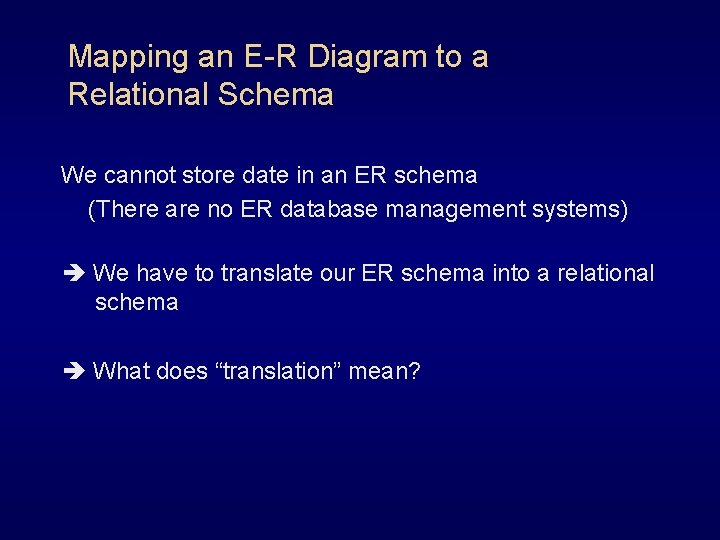 Mapping an E-R Diagram to a Relational Schema

We cannot store date in an ER schema
(There are no ER database management systems)

➔ We have to translate our ER schema into a relational schema

➔ What does “translation” mean?